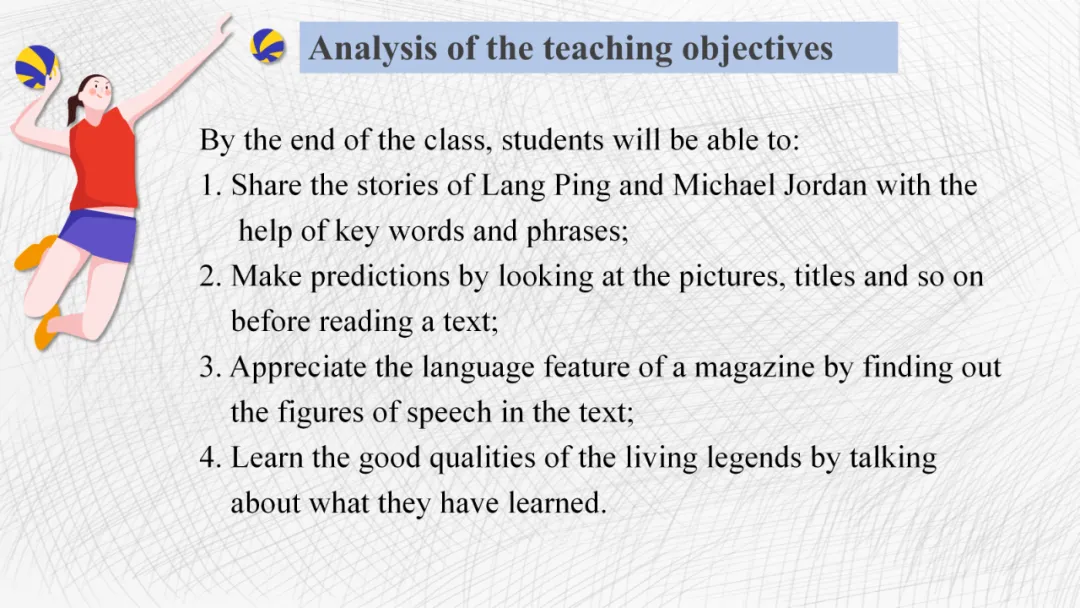 Analysis of the teaching objectives

By the end of the class, students will be able to:
1. Share the stories of Lang Ping and Michael Jordan with the help of key words and phrases;
2. Make predictions by looking at the pictures, titles and so on before reading a text;
3. Appreciate the language feature of a magazine by finding out the figures of speech in the text;
4. Learn the good qualities of the living legends by talking about what they have learned.